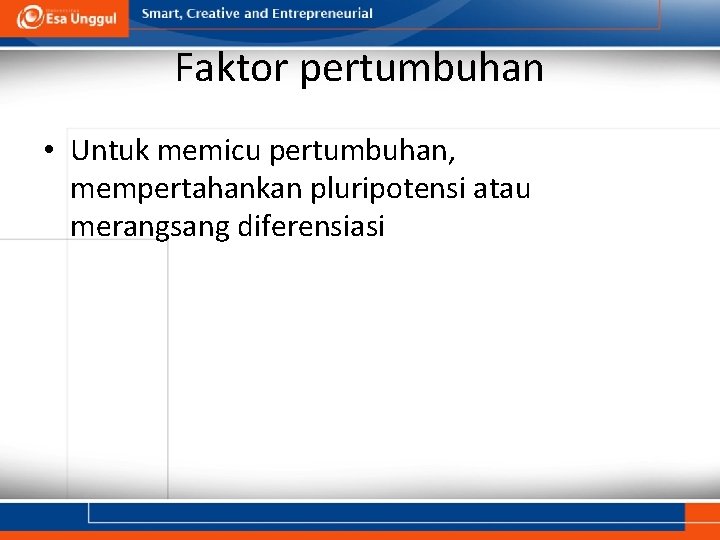 Esa Unggul

Smart, Creative and Entrepreneurial

Faktor pertumbuhan

• Untuk memicu pertumbuhan, mempertahankan pluripotensi atau merangsang diferensiasi